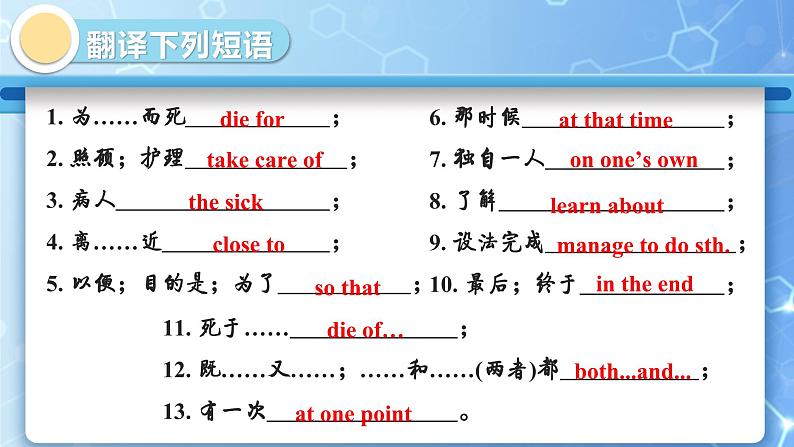 翻译下列短语

1. 为……而死 die for ;

2. 照顾；护理 take care of ;

3. 病人 the sick ;

4. 离……近 close to ;

5. 以便；目的是；为了 so that ;

6. 那时候 at that time ;

7. 独自一人 on one's own ;

8. 了解 learn about ;

9. 设法完成 manage to do sth. ;

10. 最后；终于 in the end ;

11. 死于…… die of… ;

12. 既……又……；……和……(两者)都 both...and... ;

13. 有一次 at one point 。